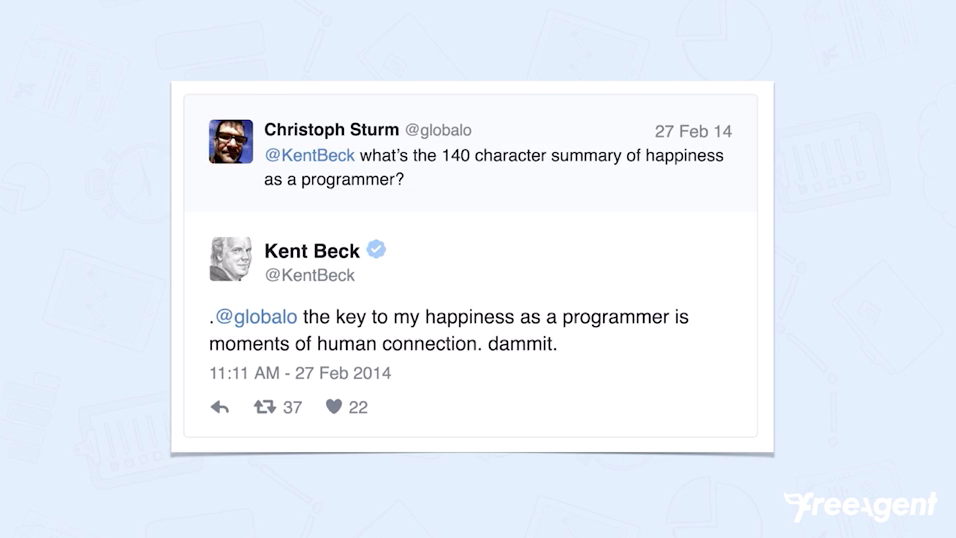 Christoph Sturm @globalo 27 Feb 14
@KentBeck what's the 140 character summary of happiness as a programmer?

Kent Beck
@KentBeck

.@globalo the key to my happiness as a programmer is moments of human connection. dammit.

11:11 AM - 27 Feb 2014

37 22

FreeAgent